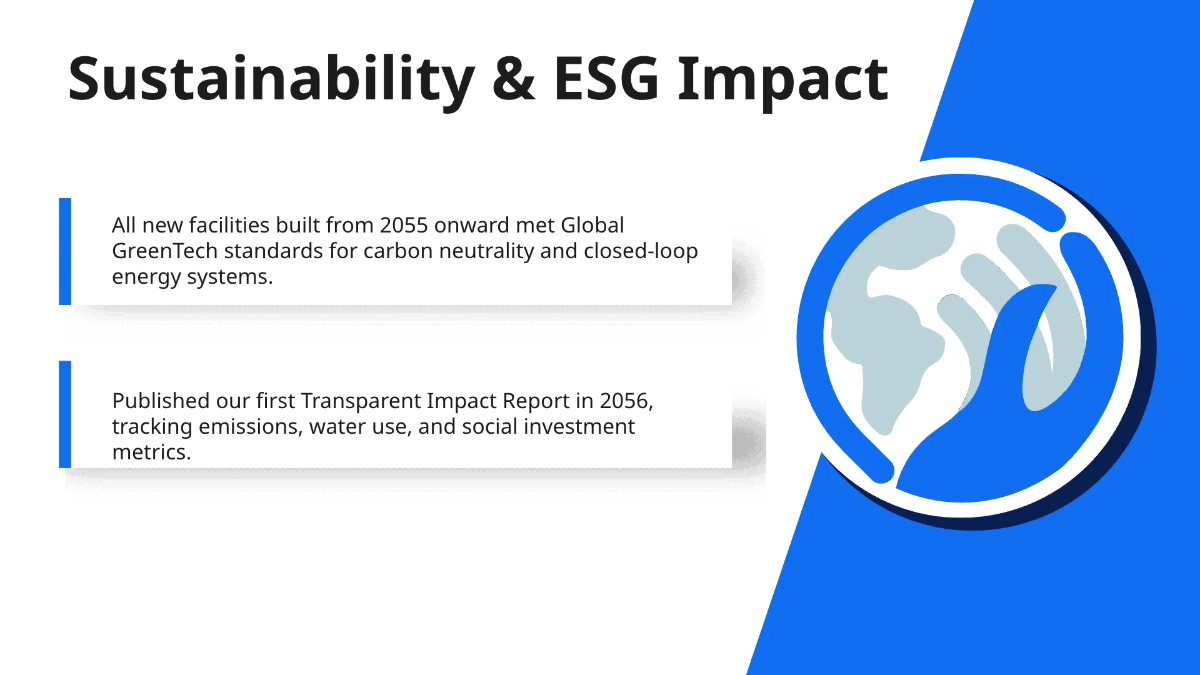 Sustainability & ESG Impact

All new facilities built from 2055 onward met Global GreenTech standards for carbon neutrality and closed-loop energy systems.

Published our first Transparent Impact Report in 2056, tracking emissions, water use, and social investment metrics.